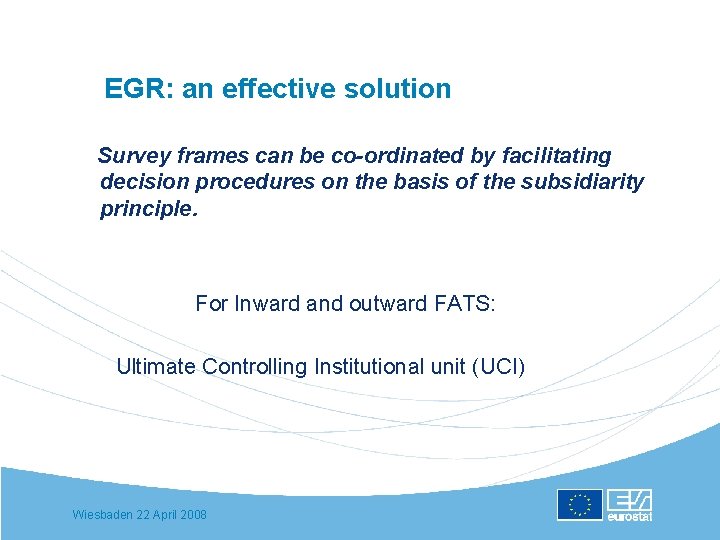 EGR: an effective solution

Survey frames can be co-ordinated by facilitating decision procedures on the basis of the subsidiarity principle.

For Inward and outward FATS:

Ultimate Controlling Institutional unit (UCI)

Wiesbaden 22 April 2008

eurostat